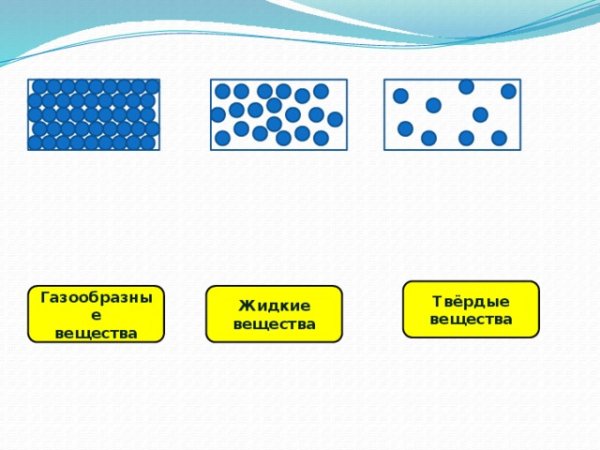 Газообразные вещества

Жидкие вещества

Твёрдые вещества